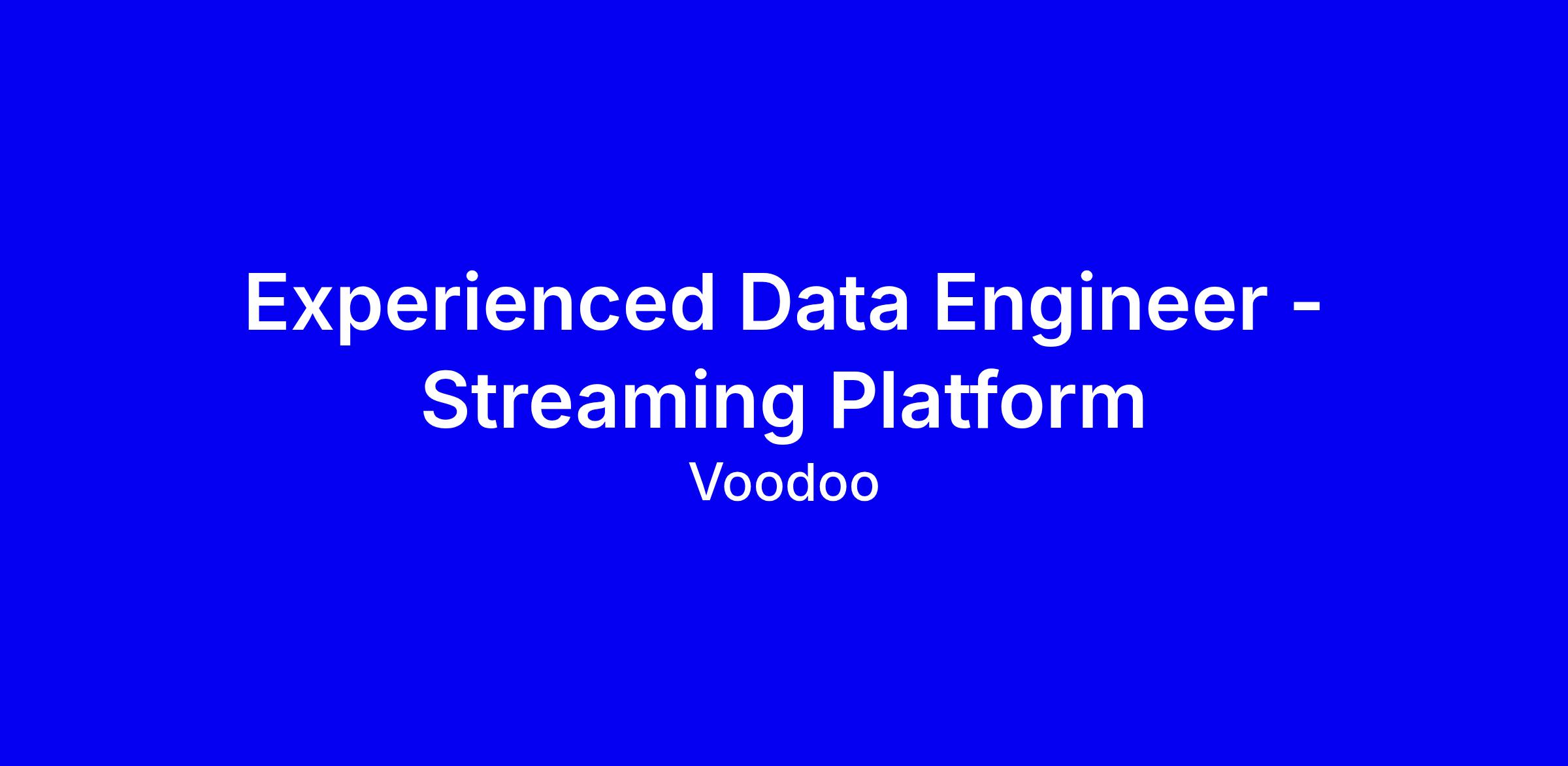 Experienced Data Engineer - Streaming Platform

Voodoo